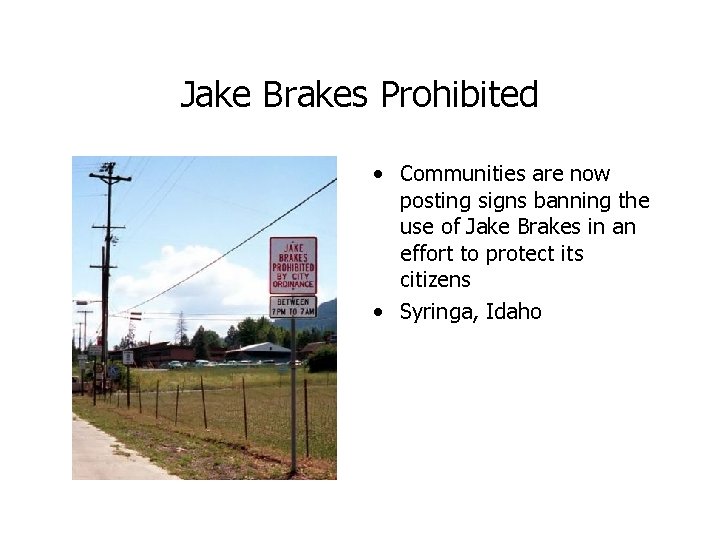 Jake Brakes Prohibited

JAKE BRAKES PROHIBITED BY CITY ORDINANCE

BETWEEN 7PM TO 7AM

• Communities are now posting signs banning the use of Jake Brakes in an effort to protect its citizens
• Syringa, Idaho